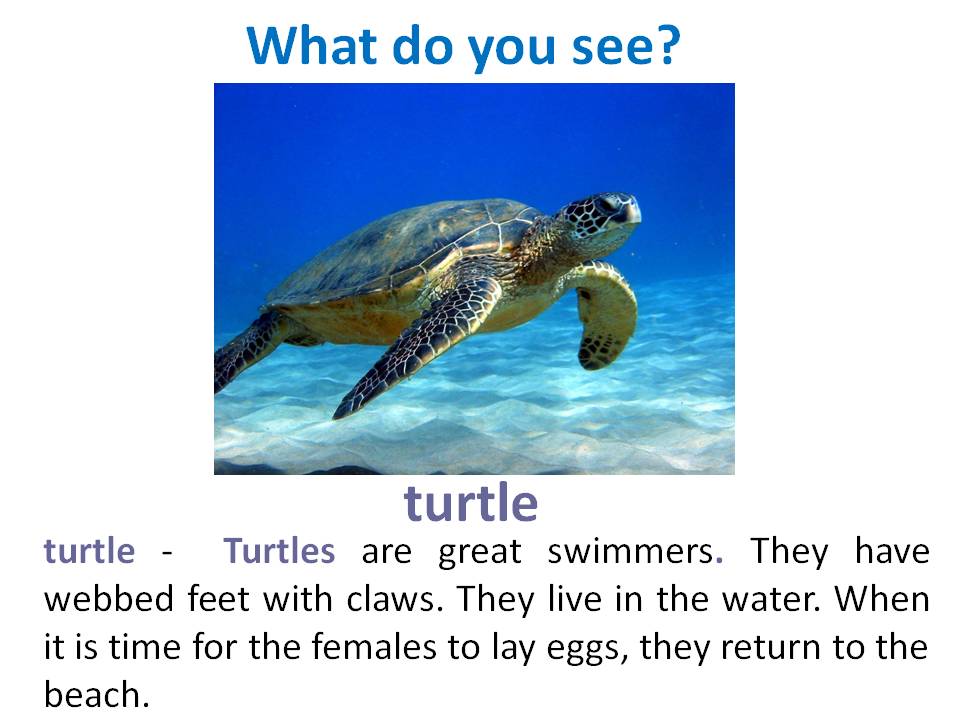 What do you see?

turtle

turtle - Turtles are great swimmers. They have webbed feet with claws. They live in the water. When it is time for the females to lay eggs, they return to the beach.